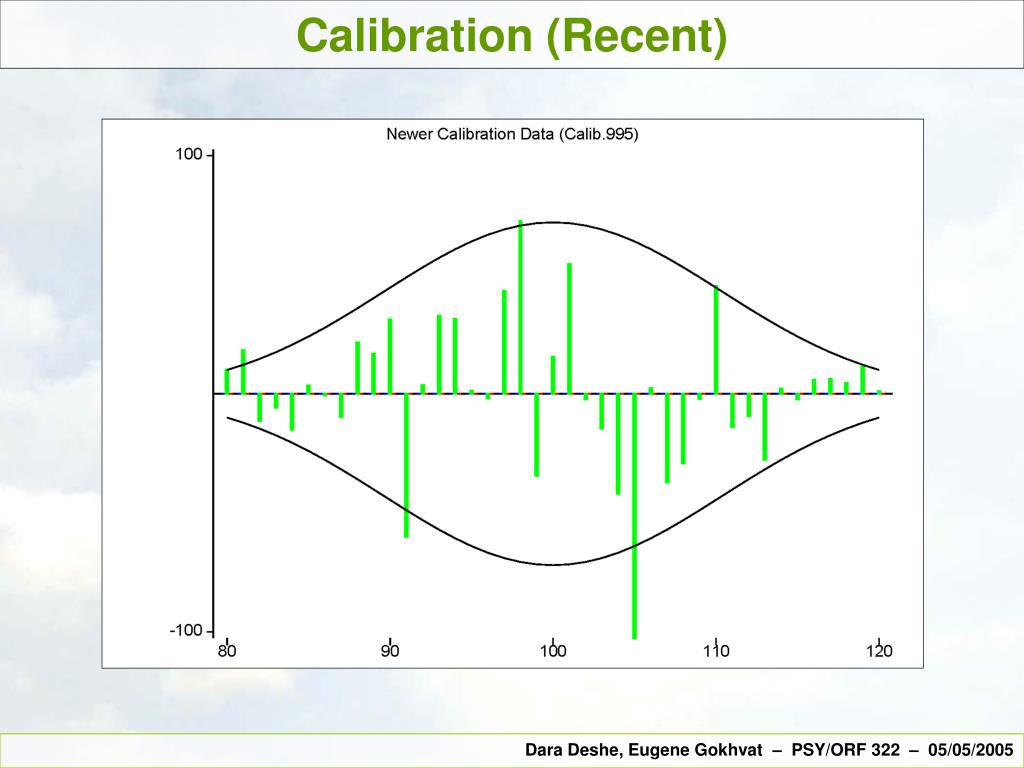 Calibration (Recent)

Newer Calibration Data (Calib.995)

100

-100

80

90

100

110

120

Dara Deshe, Eugene Gokhvat – PSY/ORF 322 – 05/05/2005